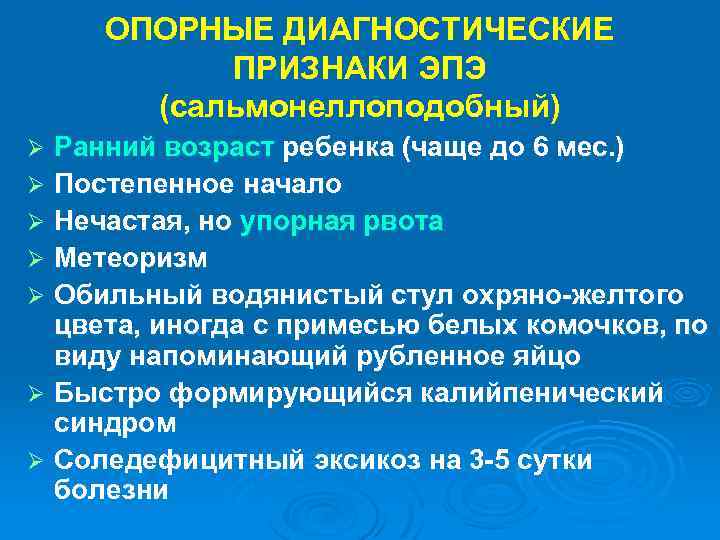 ОПОРНЫЕ ДИАГНОСТИЧЕСКИЕ ПРИЗНАКИ ЭПЭ (сальмонеллоподобный)

➢ Ранний возраст ребенка (чаще до 6 мес.)
➢ Постепенное начало
➢ Нечастая, но упорная рвота
➢ Метеоризм
➢ Обильный водянистый стул охряно-желтого цвета, иногда с примесью белых комочков, по виду напоминающий рубленное яйцо
➢ Быстро формирующийся калийпенический синдром
➢ Соледефицитный эксикоз на 3-5 сутки болезни